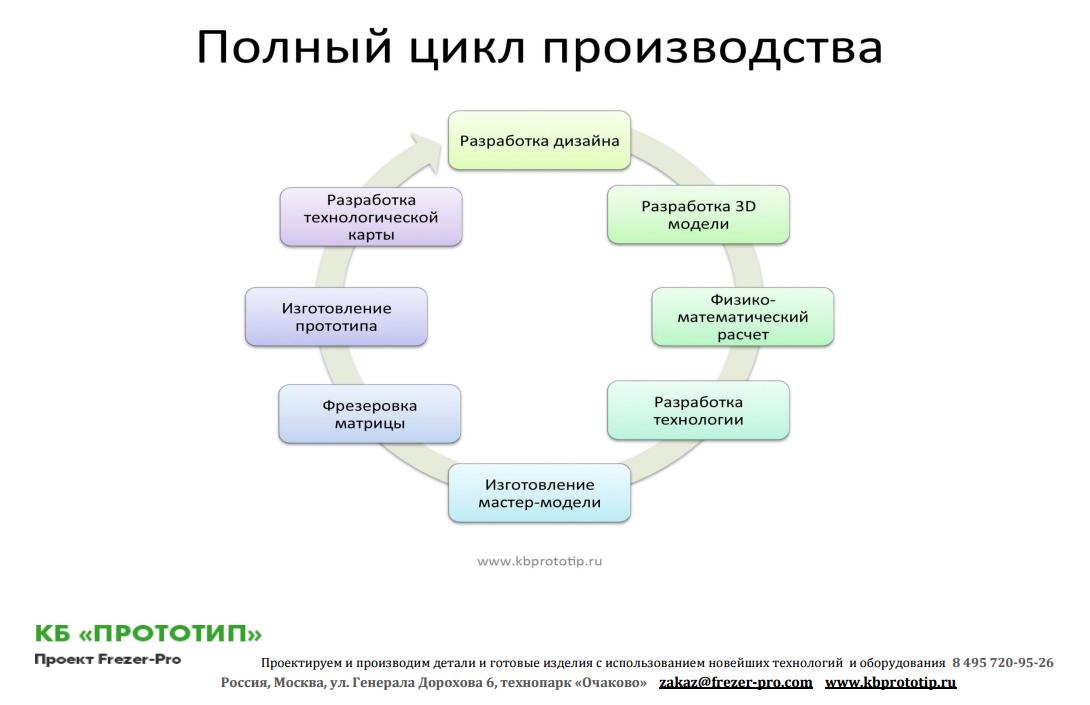 Полный цикл производства

Разработка дизайна

Разработка 3D модели

Физико-математический расчет

Разработка технологии

Изготовление мастер-модели

Фрезеровка матрицы

Изготовление прототипа

Разработка технологической карты

www.kbprototip.ru

КБ «ПРОТОТИП»
Проект Frezer-Pro

Проектируем и производим детали и готовые изделия с использованием новейших технологий и оборудования 8 495 720-95-26
Россия, Москва, ул. Генерала Дорохова 6, технопарк «Очаково» zakaz@frezer-pro.com www.kbprototip.ru